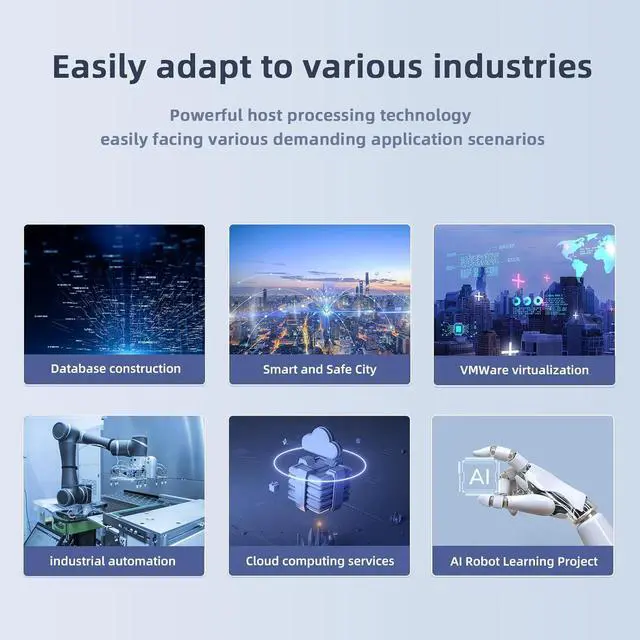 Easily adapt to various industries

Powerful host processing technology
easily facing various demanding application scenarios

Database construction

Smart and Safe City

VMWare virtualization

industrial automation

Cloud computing services

AI

AI Robot Learning Project